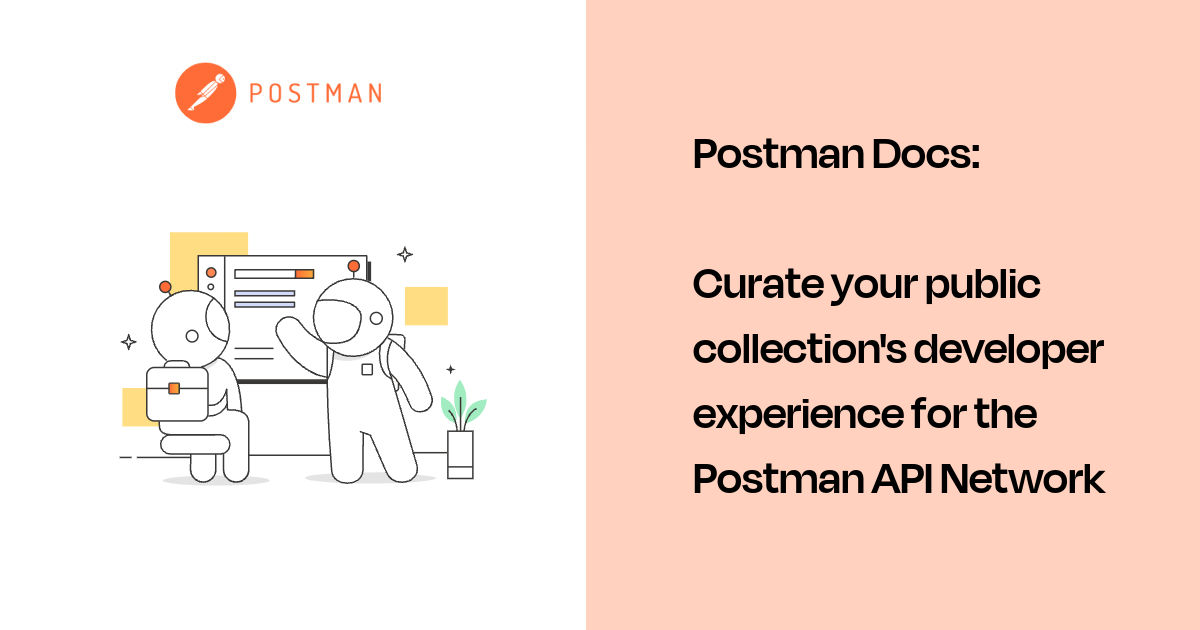 POSTMAN

Postman Docs:

Curate your public collection's developer experience for the Postman API Network